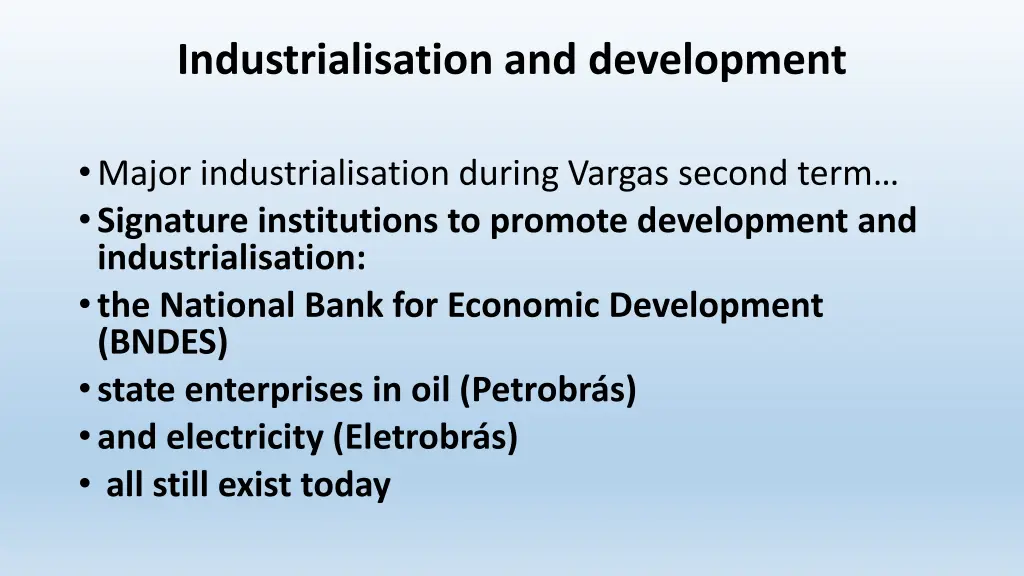 Industrialisation and development

• Major industrialisation during Vargas second term…
• Signature institutions to promote development and industrialisation:
• the National Bank for Economic Development (BNDES)
• state enterprises in oil (Petrobrás)
• and electricity (Eletrobrás)
• all still exist today